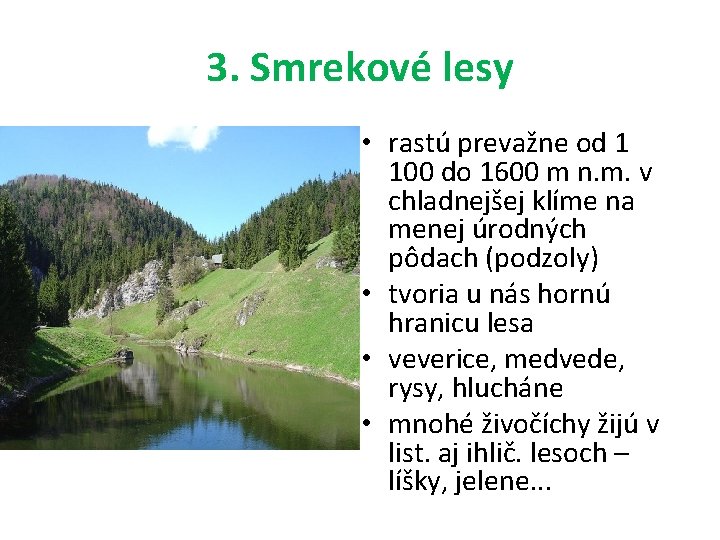 3. Smrekové lesy

• rastú prevažne od 1 100 do 1600 m n.m. v chladnejšej klíme na menej úrodných pôdach (podzoly)
• tvoria u nás hornú hranicu lesa
• veverice, medvede, rysy, hlucháne
• mnohé živočíchy žijú v list. aj ihlič. lesoch – líšky, jelene...